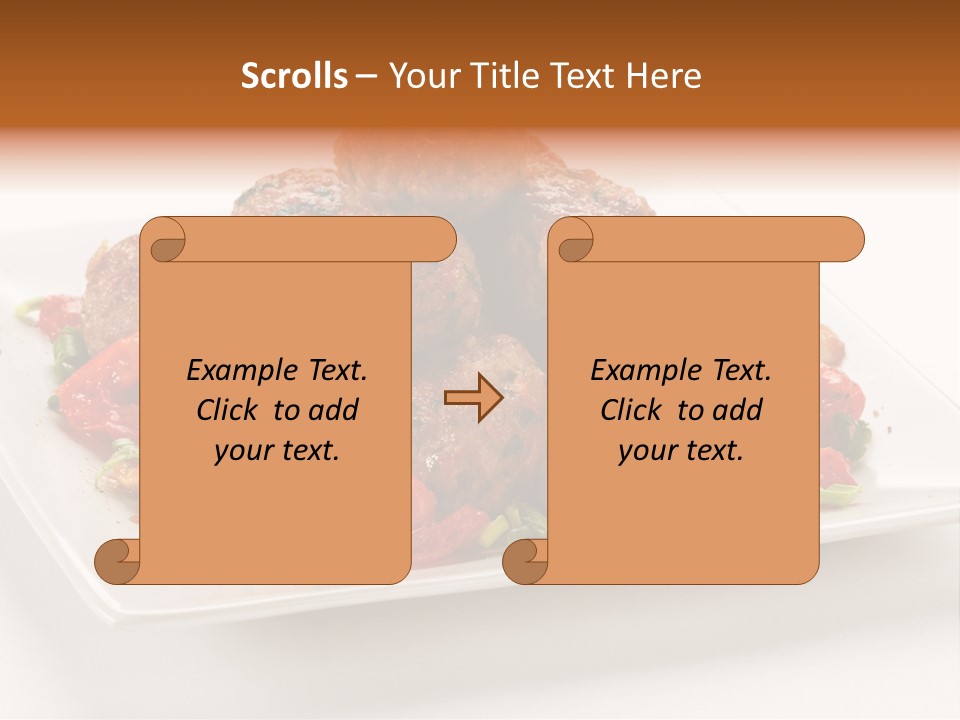 Scrolls – Your Title Text Here

Example Text. Click to add your text.

Example Text. Click to add your text.